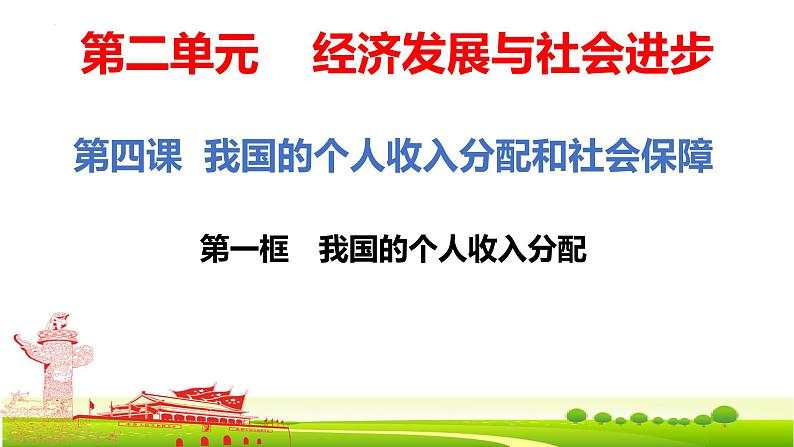 第二单元　经济发展与社会进步

第四课　我国的个人收入分配和社会保障

第一框　我国的个人收入分配